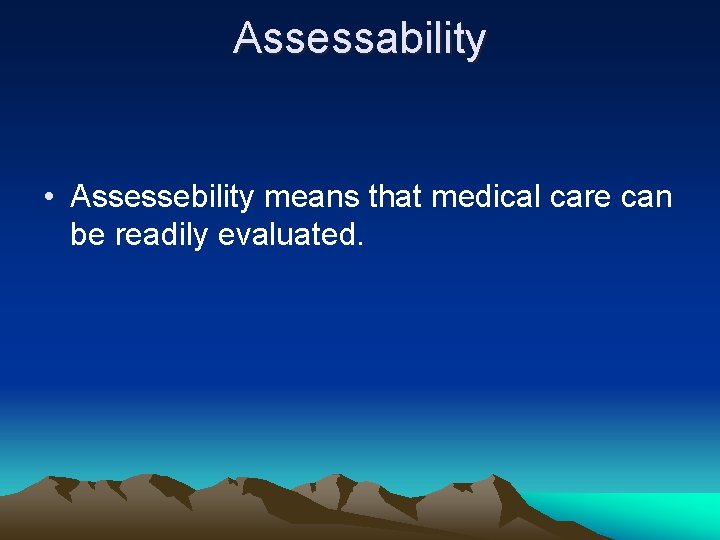 Assessability

• Assessebility means that medical care can be readily evaluated.